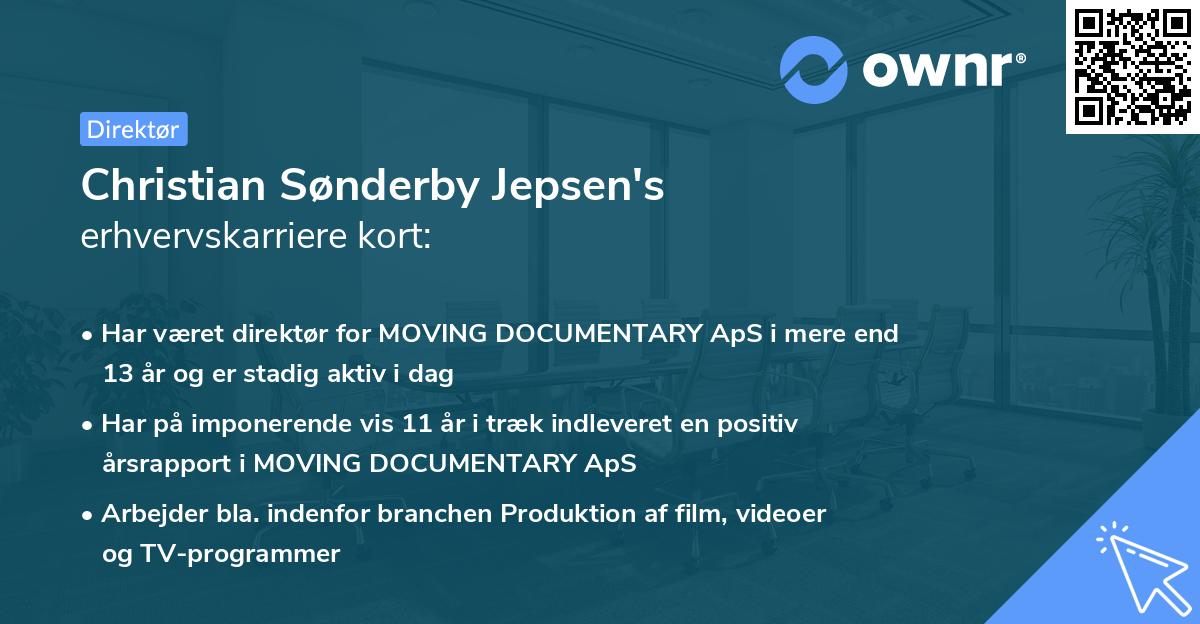 ownr®

Direktør

Christian Sønderby Jepsen's
erhvervskarriere kort:

• Har været direktør for MOVING DOCUMENTARY ApS i mere end 13 år og er stadig aktiv i dag
• Har på imponerende vis 11 år i træk indleveret en positiv årsrapport i MOVING DOCUMENTARY ApS
• Arbejder bla. indenfor branchen Produktion af film, videoer og TV-programmer